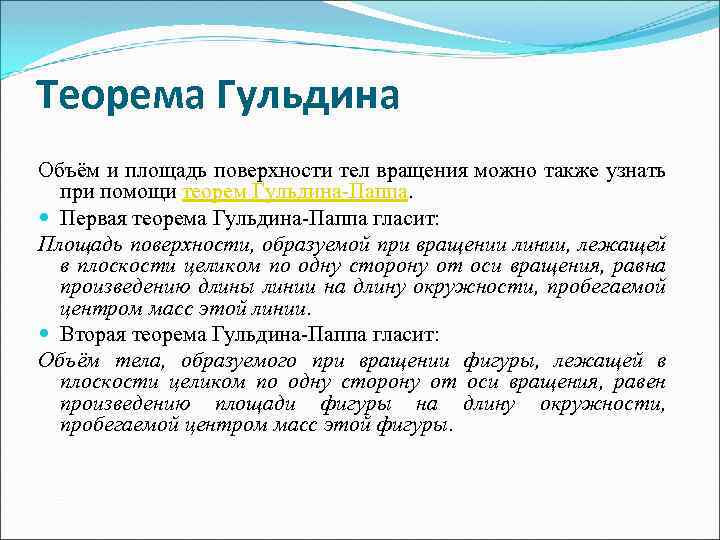 Теорема Гульдина

Объём и площадь поверхности тел вращения можно также узнать при помощи теорем Гульдина-Паппа.

Первая теорема Гульдина-Паппа гласит:

Площадь поверхности, образуемой при вращении линии, лежащей в плоскости целиком по одну сторону от оси вращения, равна произведению длины линии на длину окружности, пробегаемой центром масс этой линии.

Вторая теорема Гульдина-Паппа гласит:

Объём тела, образуемого при вращении фигуры, лежащей в плоскости целиком по одну сторону от оси вращения, равен произведению площади фигуры на длину окружности, пробегаемой центром масс этой фигуры.